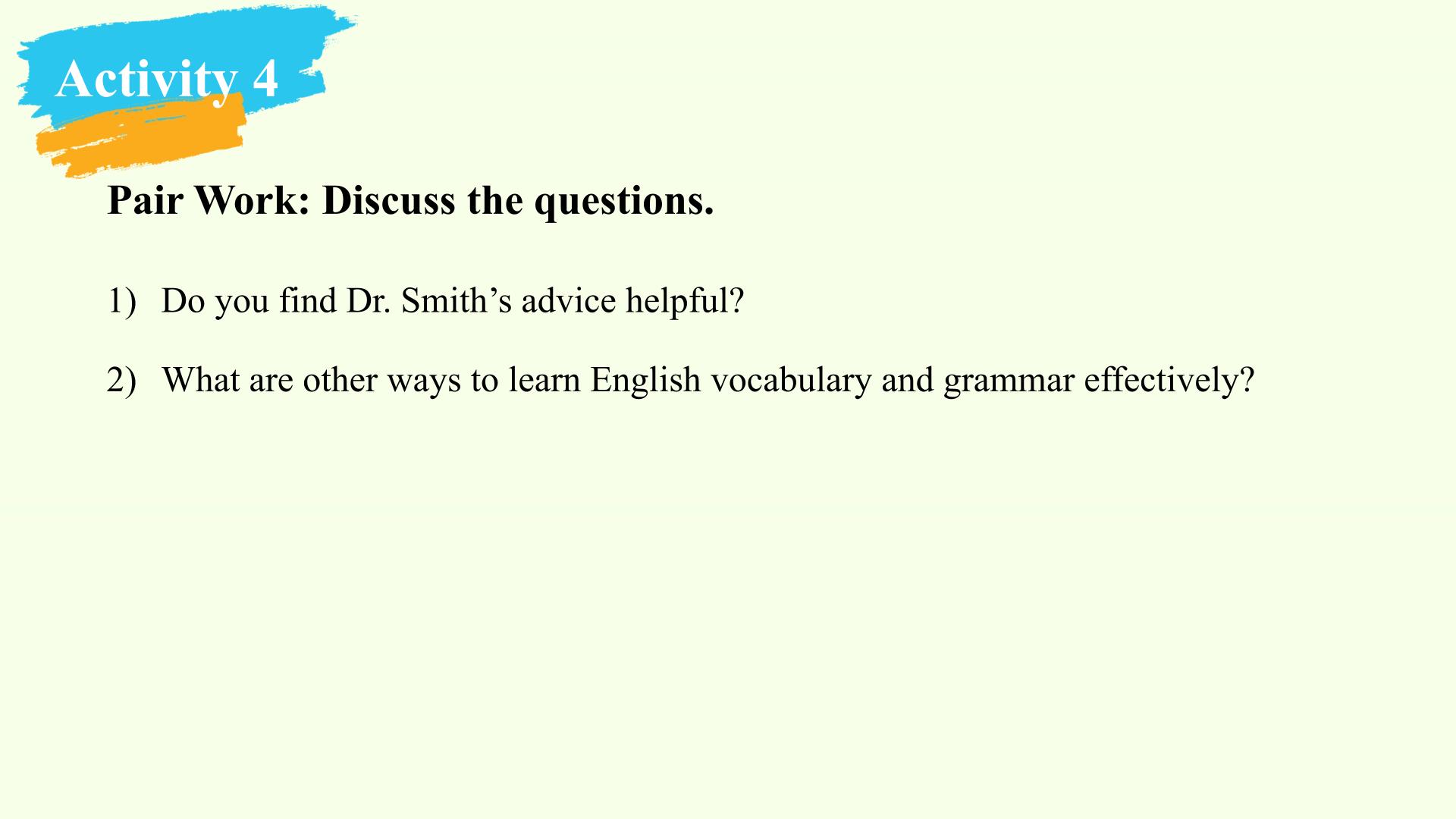 Activity 4

Pair Work: Discuss the questions.

1) Do you find Dr. Smith's advice helpful?

2) What are other ways to learn English vocabulary and grammar effectively?